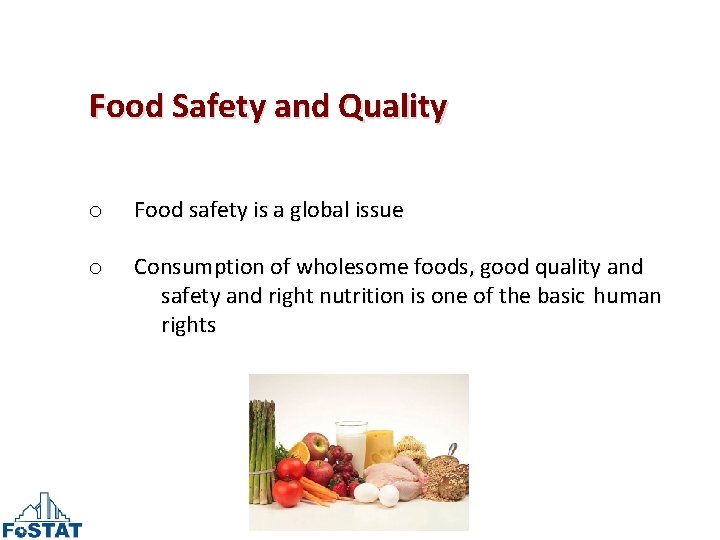 Food Safety and Quality

o Food safety is a global issue

o Consumption of wholesome foods, good quality and safety and right nutrition is one of the basic human rights

FoSTAT